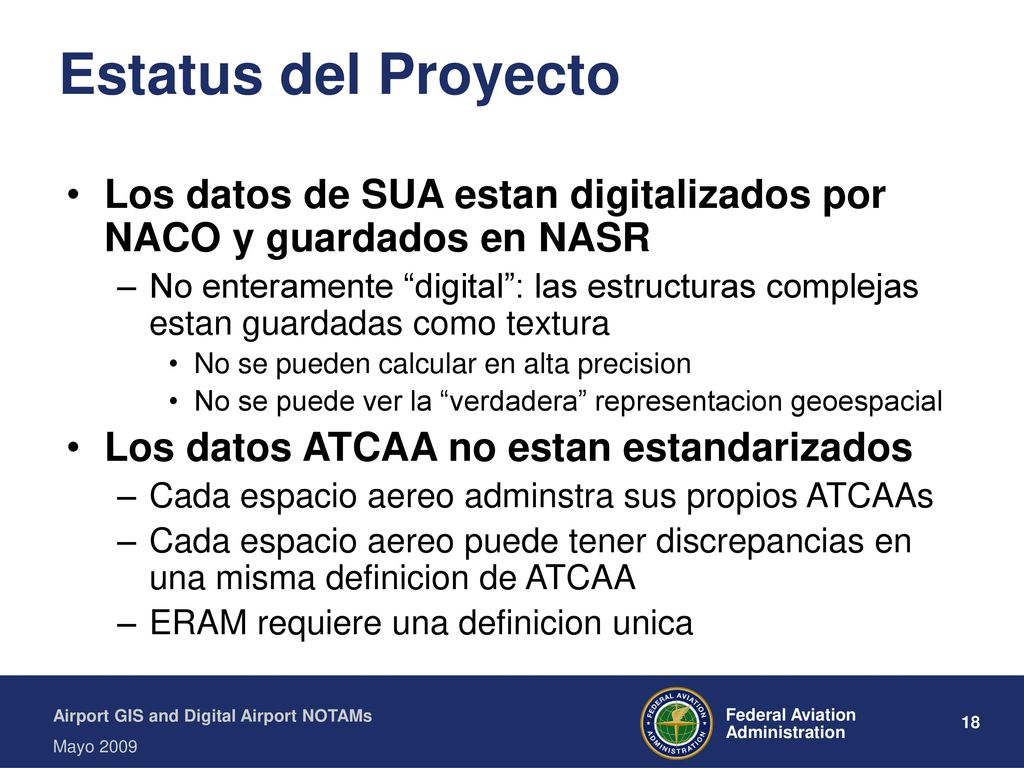 Estatus del Proyecto

• Los datos de SUA estan digitalizados por NACO y guardados en NASR
– No enteramente “digital”: las estructuras complejas estan guardadas como textura
• No se pueden calcular en alta precision
• No se puede ver la “verdadera” representacion geoespacial
• Los datos ATCAA no estan estandarizados
– Cada espacio aereo adminstra sus propios ATCAAs
– Cada espacio aereo puede tener discrepancias en una misma definicion de ATCAA
– ERAM requiere una definicion unica

Airport GIS and Digital Airport NOTAMs
Mayo 2009
FEDERAL AVIATION ADMINISTRATION
Federal Aviation Administration
18